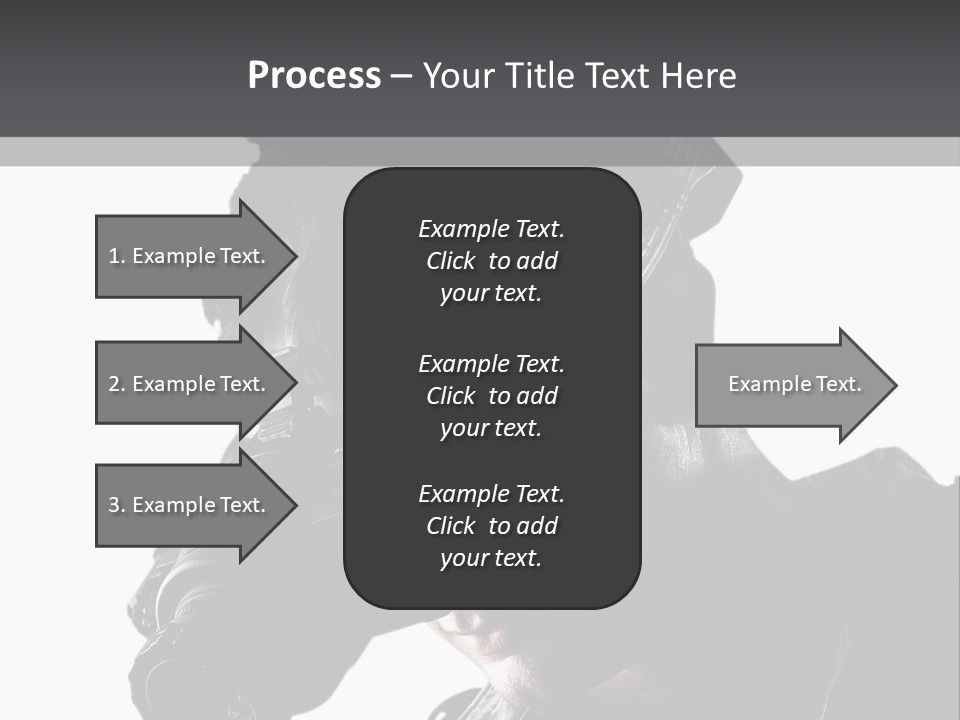 Process – Your Title Text Here

1. Example Text.

2. Example Text.

3. Example Text.

Example Text. Click to add your text.

Example Text. Click to add your text.

Example Text. Click to add your text.

Example Text.